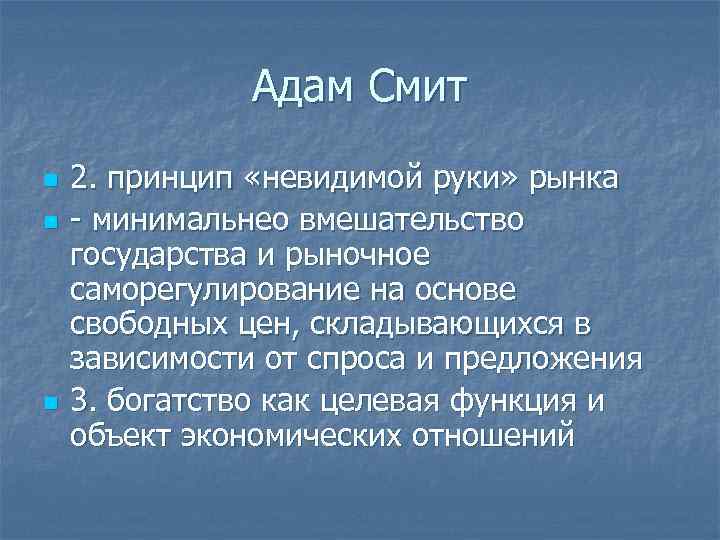 Адам Смит

2. принцип «невидимой руки» рынка

- минимальнео вмешательство государства и рыночное саморегулирование на основе свободных цен, складывающихся в зависимости от спроса и предложения

3. богатство как целевая функция и объект экономических отношений